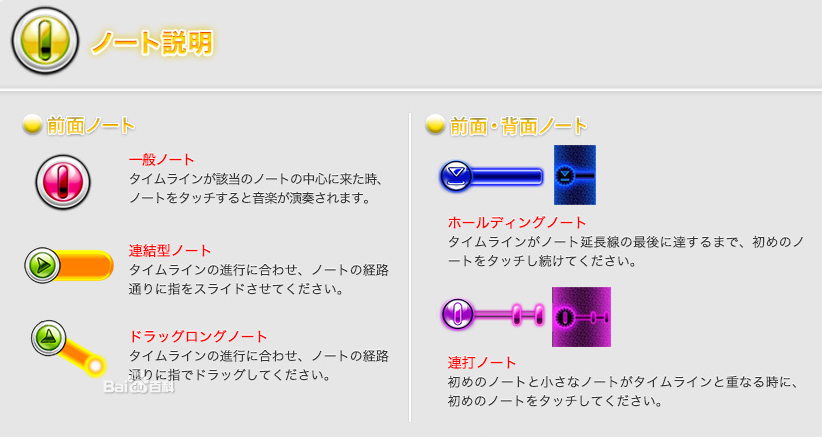 ノート説明

前面ノート

一般ノート
タイムラインが該当のノートの中心に来た時、ノートをタッチすると音楽が演奏されます。

連結型ノート
タイムラインの進行に合わせ、ノートの経路通りに指をスライドさせてください。

ドラッグロングノート
タイムラインの進行に合わせ、ノートの経路通りに指でドラッグしてください。

Baidu百科

前面・背面ノート

ホールディングノート
タイムラインがノート延長線の最後に達するまで、初めのノートをタッチし続けてください。

連打ノート
初めのノートと小さなノートがタイムラインと重なる時に、初めのノートをタッチしてください。